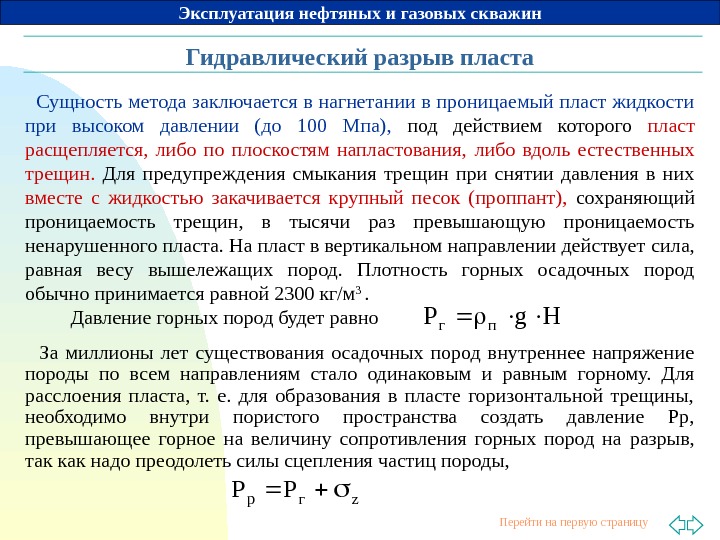 Эксплуатация нефтяных и газовых скважин

Гидравлический разрыв пласта

Сущность метода заключается в нагнетании в проницаемый пласт жидкости при высоком давлении (до 100 Мпа), под действием которого пласт расщепляется, либо по плоскостям напластования, либо вдоль естественных трещин. Для предупреждения смыкания трещин при снятии давления в них вместе с жидкостью закачивается крупный песок (проппант), сохраняющий проницаемость трещин, в тысячи раз превышающую проницаемость ненарушенного пласта. На пласт в вертикальном направлении действует сила, равная весу вышележащих пород. Плотность горных осадочных пород обычно принимается равной 2300 кг/м$^3$ .

Давление горных пород будет равно $P_г = \rho_п \cdot g \cdot H$

За миллионы лет существования осадочных пород внутреннее напряжение породы по всем направлениям стало одинаковым и равным горному. Для расслоения пласта, т. е. для образования в пласте горизонтальной трещины, необходимо внутри пористого пространства создать давление Рр, превышающее горное на величину сопротивления горных пород на разрыв, так как надо преодолеть силы сцепления частиц породы,

$P_р = P_г + \sigma_z$

Перейти на первую страницу